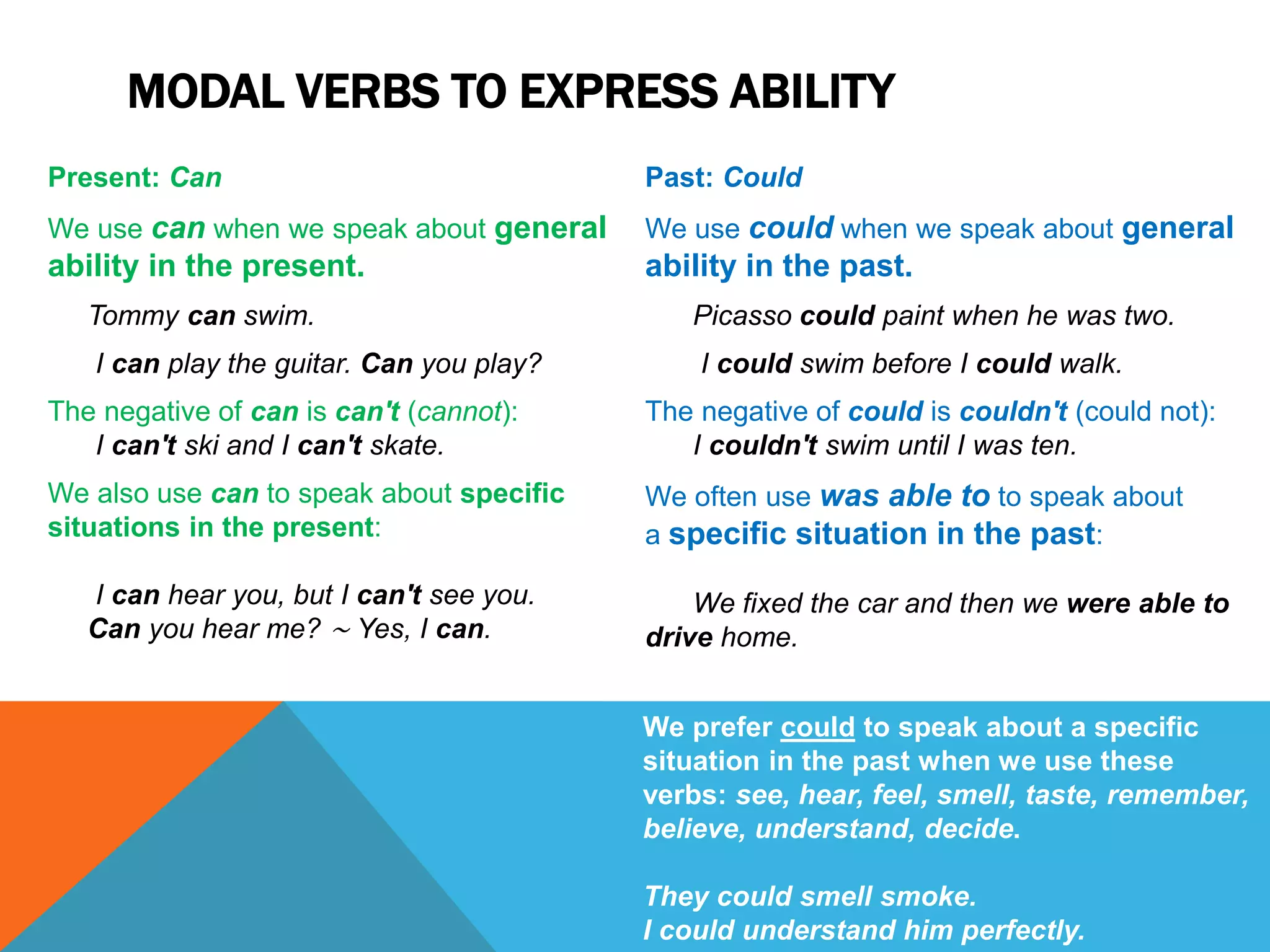 MODAL VERBS TO EXPRESS ABILITY

Present: Can

We use can when we speak about general ability in the present.

Tommy can swim.

I can play the guitar. Can you play?

The negative of can is can't (cannot):
I can't ski and I can't skate.

We also use can to speak about specific situations in the present:

I can hear you, but I can't see you.
Can you hear me? ~ Yes, I can.

Past: Could

We use could when we speak about general ability in the past.

Picasso could paint when he was two.

I could swim before I could walk.

The negative of could is couldn't (could not):
I couldn't swim until I was ten.

We often use was able to to speak about a specific situation in the past:

We fixed the car and then we were able to drive home.

We prefer could to speak about a specific situation in the past when we use these verbs: see, hear, feel, smell, taste, remember, believe, understand, decide.

They could smell smoke.
I could understand him perfectly.